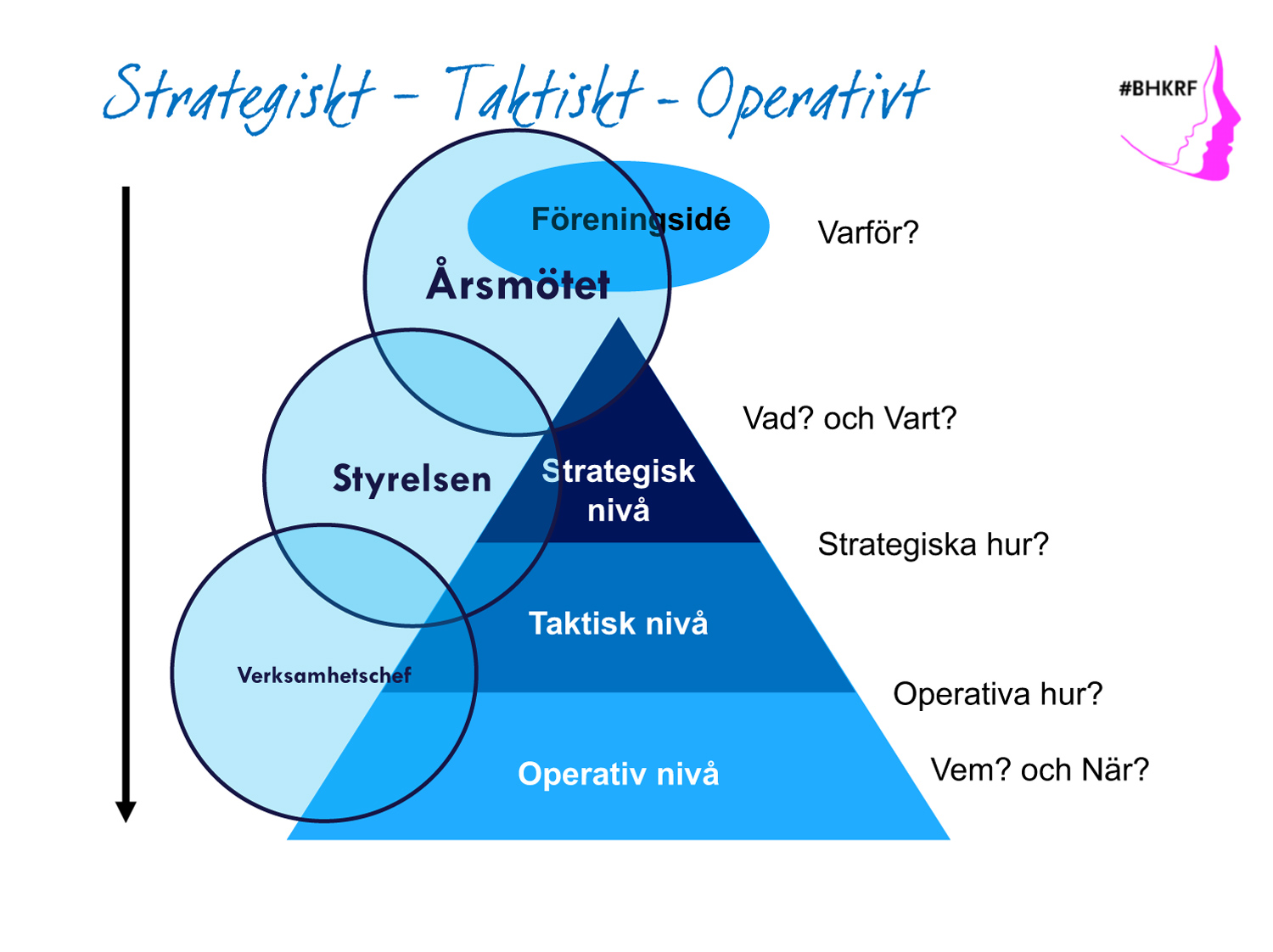 Strategiskt - Taktiskt - Operativt

#BHKRF

Föreningsidé

Varför?

Årsmötet

Vad? och Vart?

Styrelsen

Strategisk nivå

Strategiska hur?

Taktisk nivå

Verksamhetschef

Operativa hur?

Operativ nivå

Vem? och När?